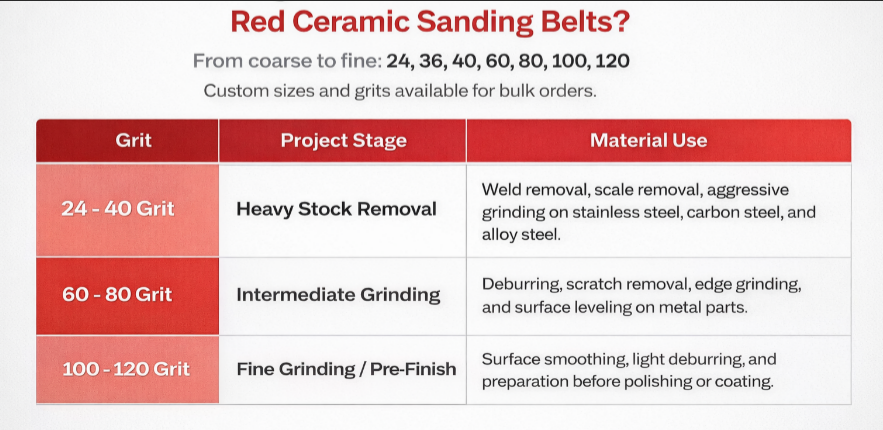 Red Ceramic Sanding Belts?

From coarse to fine: 24, 36, 40, 60, 80, 100, 120

Custom sizes and grits available for bulk orders.

| Grit | Project Stage | Material Use |
|---|---|---|
| 24 - 40 Grit | Heavy Stock Removal | Weld removal, scale removal, aggressive grinding on stainless steel, carbon steel, and alloy steel. |
| 60 - 80 Grit | Intermediate Grinding | Deburring, scratch removal, edge grinding, and surface leveling on metal parts. |
| 100 - 120 Grit | Fine Grinding / Pre-Finish | Surface smoothing, light deburring, and preparation before polishing or coating. |